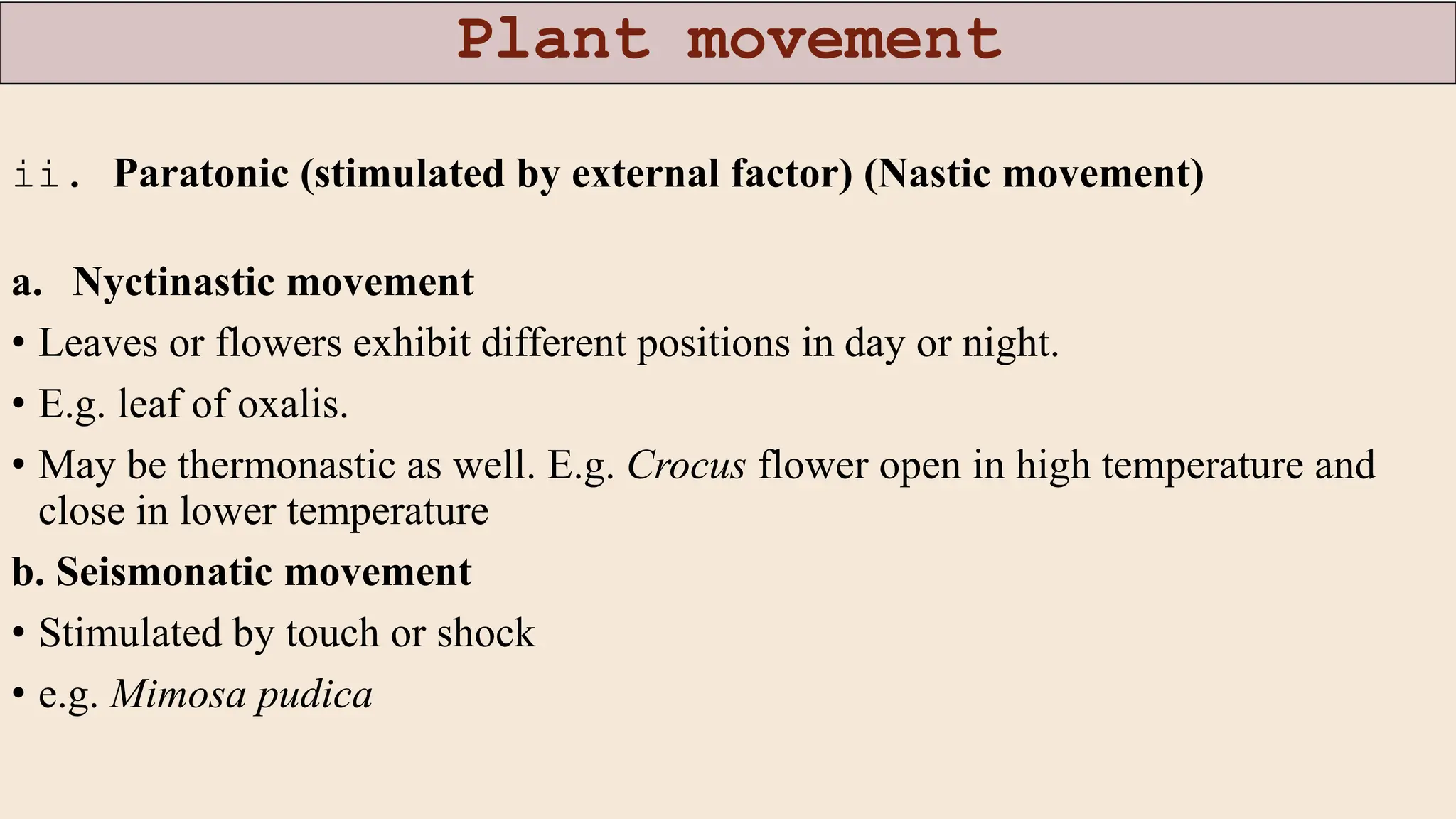 Plant movement

ii. Paratonic (stimulated by external factor) (Nastic movement)

a. Nyctinastic movement

• Leaves or flowers exhibit different positions in day or night.

• E.g. leaf of oxalis.

• May be thermonastic as well. E.g. Crocus flower open in high temperature and close in lower temperature

b. Seismonatic movement

• Stimulated by touch or shock

• e.g. Mimosa pudica